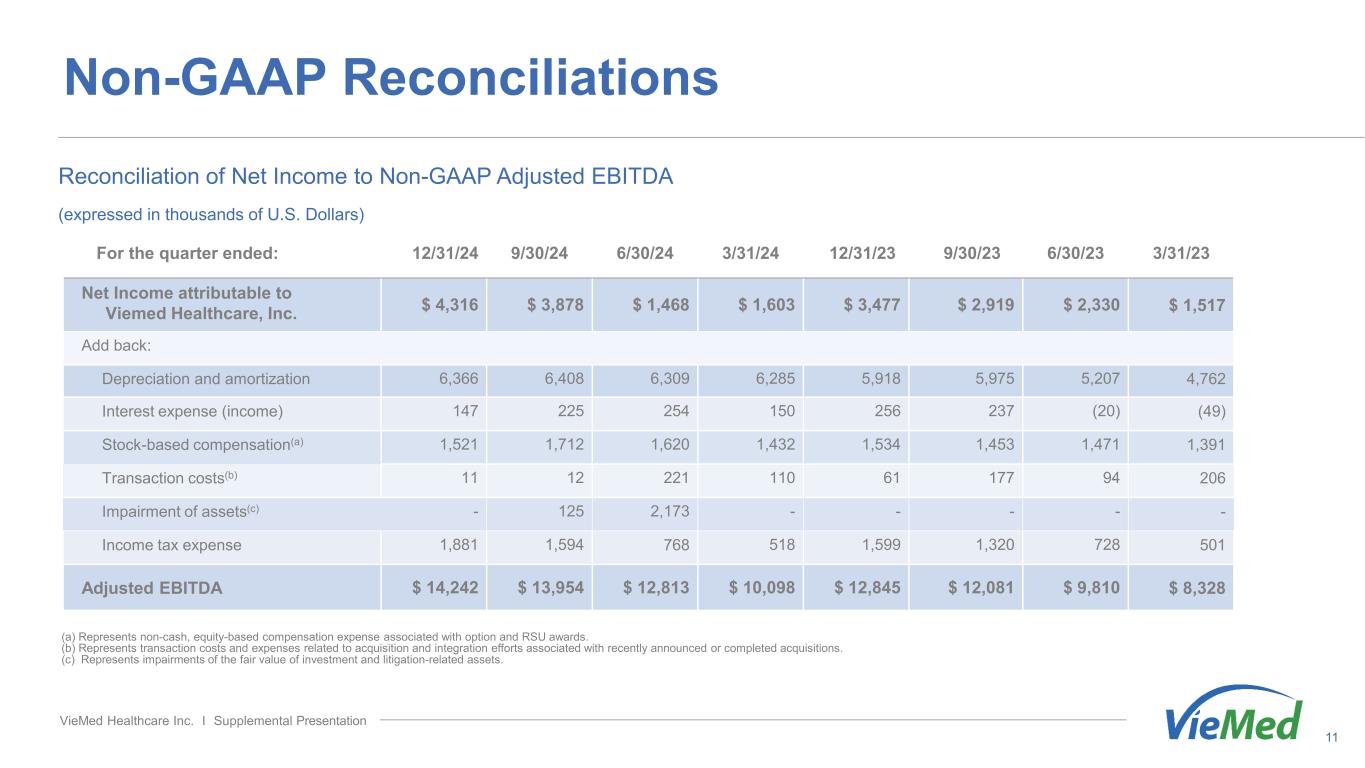 Non-GAAP Reconciliations

Reconciliation of Net Income to Non-GAAP Adjusted EBITDA

(expressed in thousands of U.S. Dollars)

| For the quarter ended: | 12/31/24 | 9/30/24 | 6/30/24 | 3/31/24 | 12/31/23 | 9/30/23 | 6/30/23 | 3/31/23 |
|---|---|---|---|---|---|---|---|---|
| Net Income attributable to Viemed Healthcare, Inc. | \$ 4,316 | \$ 3,878 | \$ 1,468 | \$ 1,603 | \$ 3,477 | \$ 2,919 | \$ 2,330 | \$ 1,517 |
| Add back: | | | | | | | | |
| Depreciation and amortization | 6,366 | 6,408 | 6,309 | 6,285 | 5,918 | 5,975 | 5,207 | 4,762 |
| Interest expense (income) | 147 | 225 | 254 | 150 | 256 | 237 | (20) | (49) |
| Stock-based compensation$^{(a)}$ | 1,521 | 1,712 | 1,620 | 1,432 | 1,534 | 1,453 | 1,471 | 1,391 |
| Transaction costs$^{(b)}$ | 11 | 12 | 221 | 110 | 61 | 177 | 94 | 206 |
| Impairment of assets$^{(c)}$ | - | 125 | 2,173 | - | - | - | - | - |
| Income tax expense | 1,881 | 1,594 | 768 | 518 | 1,599 | 1,320 | 728 | 501 |
| Adjusted EBITDA | \$ 14,242 | \$ 13,954 | \$ 12,813 | \$ 10,098 | \$ 12,845 | \$ 12,081 | \$ 9,810 | \$ 8,328 |

(a) Represents non-cash, equity-based compensation expense associated with option and RSU awards.
(b) Represents transaction costs and expenses related to acquisition and integration efforts associated with recently announced or completed acquisitions.
(c) Represents impairments of the fair value of investment and litigation-related assets.

VieMed Healthcare Inc. I Supplemental Presentation

VieMed

11